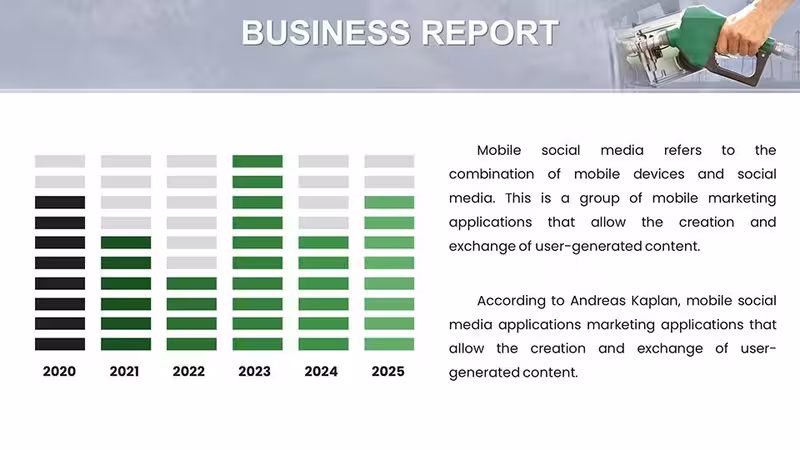 BUSINESS REPORT

2020
2021
2022
2023
2024
2025

Mobile social media refers to the combination of mobile devices and social media. This is a group of mobile marketing applications that allow the creation and exchange of user-generated content.

According to Andreas Kaplan, mobile social media applications marketing applications that allow the creation and exchange of user-generated content.